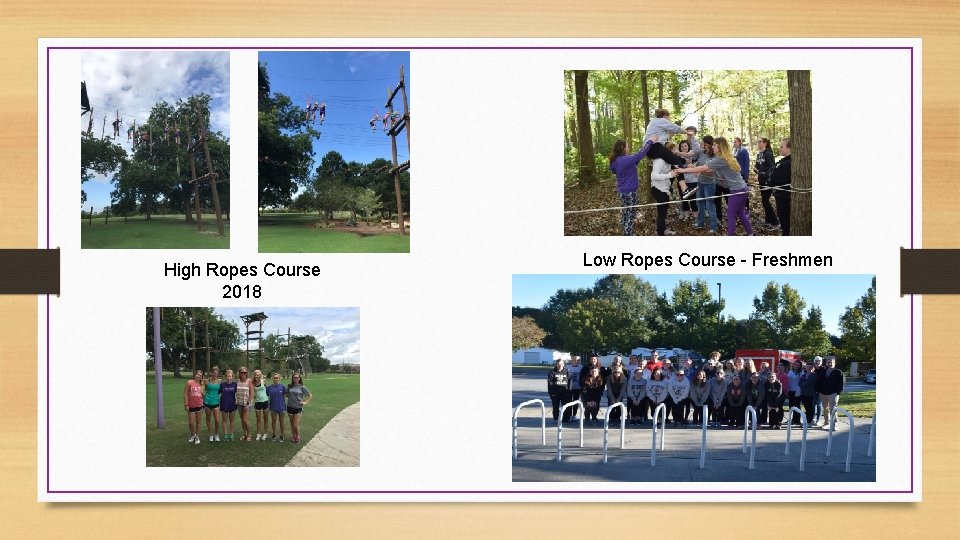 High Ropes Course
2018

Low Ropes Course - Freshmen